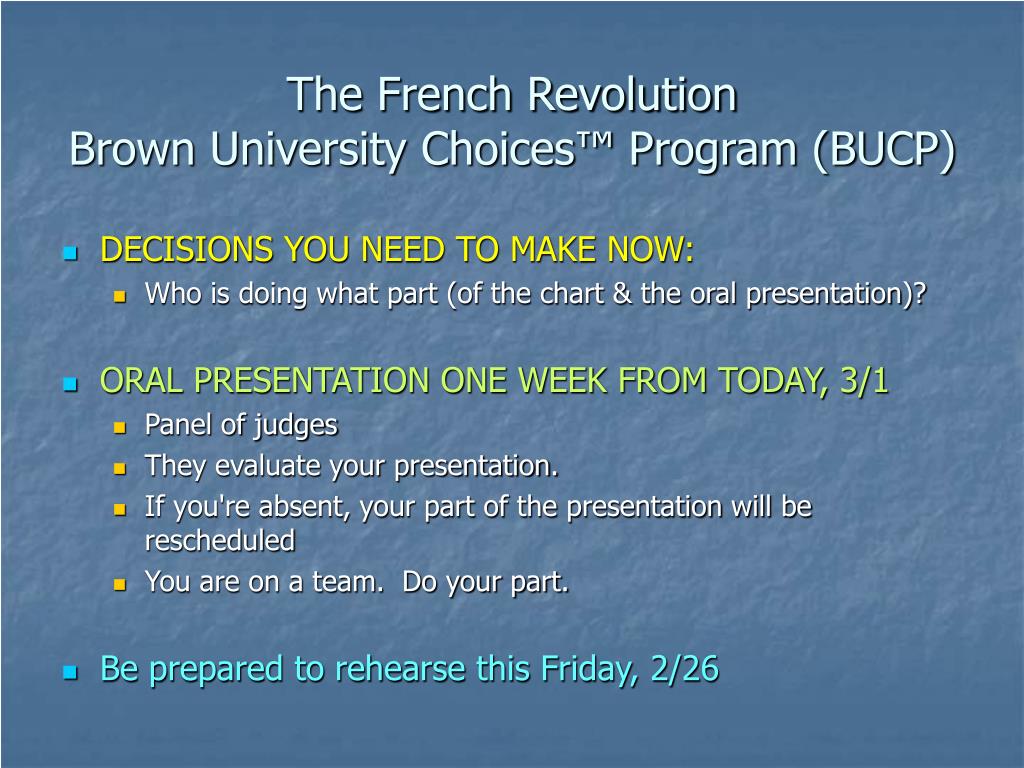 The French Revolution
Brown University Choices™ Program (BUCP)

DECISIONS YOU NEED TO MAKE NOW:
Who is doing what part (of the chart & the oral presentation)?

ORAL PRESENTATION ONE WEEK FROM TODAY, 3/1
Panel of judges
They evaluate your presentation.
If you're absent, your part of the presentation will be rescheduled
You are on a team.  Do your part.

Be prepared to rehearse this Friday, 2/26